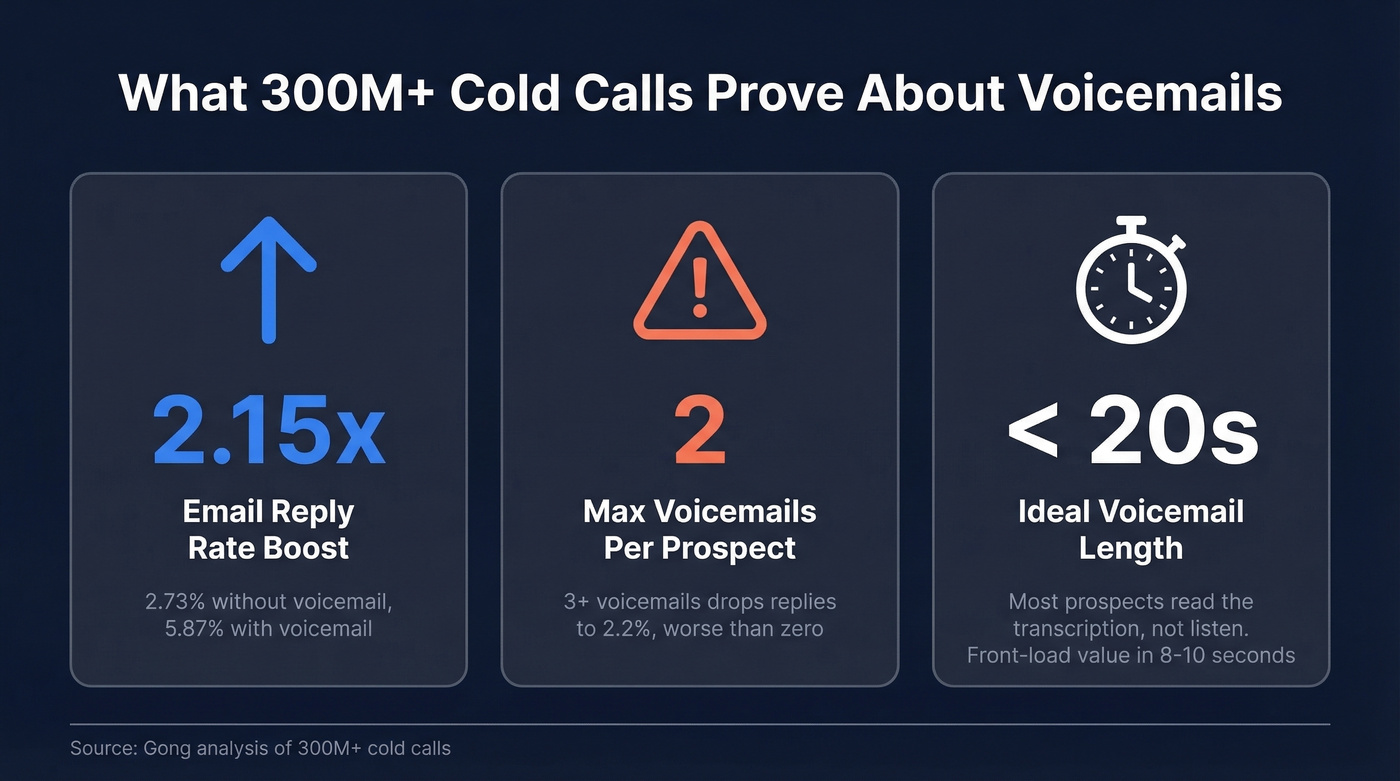 What 300M+ Cold Calls Prove About Voicemails

2.15x

Email Reply Rate Boost

2.73% without voicemail, 5.87% with voicemail

2

Max Voicemails Per Prospect

3+ voicemails drops replies to 2.2%, worse than zero

< 20s

Ideal Voicemail Length

Most prospects read the transcription, not listen. Front-load value in 8-10 seconds

Source: Gong analysis of 300M+ cold calls